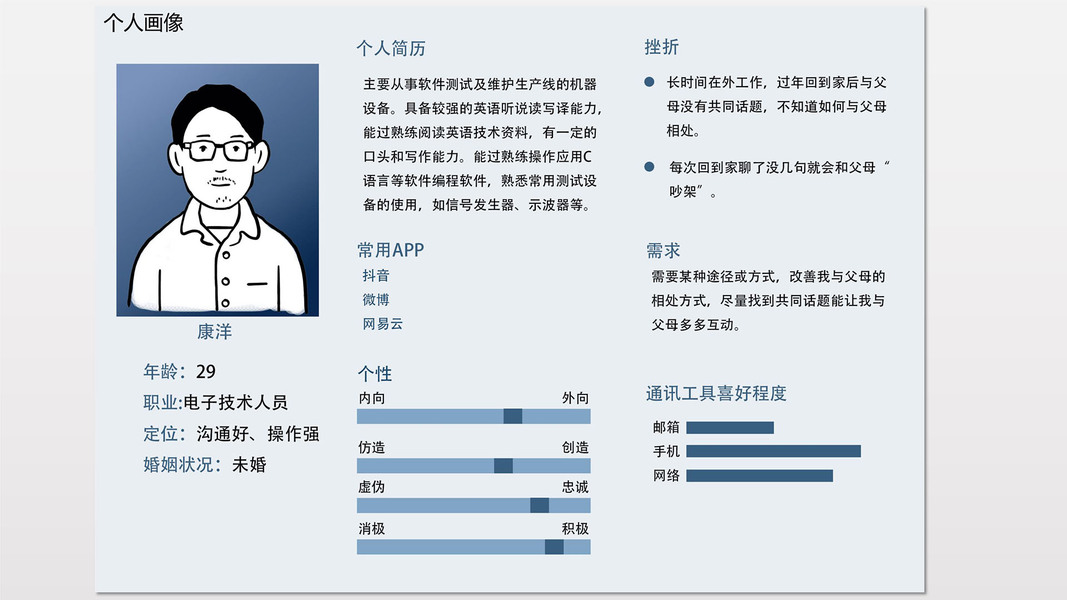 个人画像

康洋

年龄：29
职业:电子技术人员
定位：沟通好、操作强
婚姻状况：未婚

个人简历

主要从事软件测试及维护生产线的机器设备。具备较强的英语听说读写译能力，能过熟练阅读英语技术资料，有一定的口头和写作能力。能过熟练操作应用C语言等软件编程软件，熟悉常用测试设备的使用，如信号发生器、示波器等。

常用APP

抖音
微博
网易云

个性

内向 外向
仿造 创造
虚伪 忠诚
消极 积极

挫折

长时间在外工作，过年回到家后与父母没有共同话题，不知道如何与父母相处。

每次回到家聊了没几句就会和父母“吵架”。

需求

需要某种途径或方式，改善我与父母的相处方式，尽量找到共同话题能让我与父母多多互动。

通讯工具喜好程度

邮箱
手机
网络